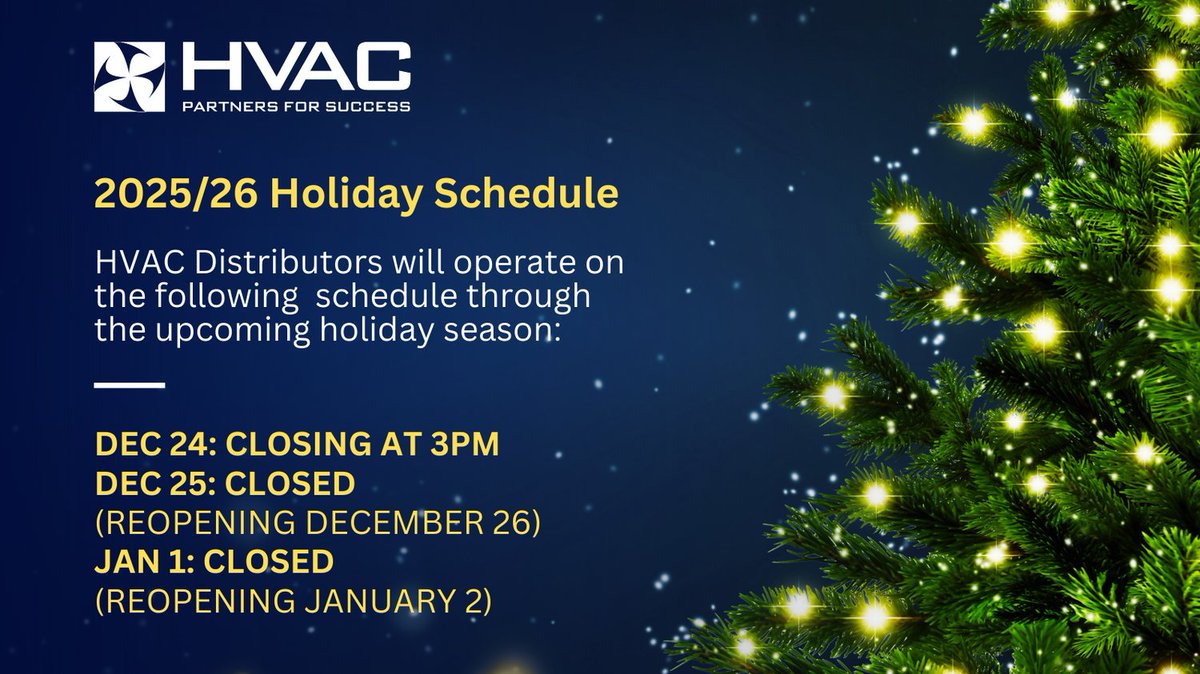 HVAC
PARTNERS FOR SUCCESS

2025/26 Holiday Schedule

HVAC Distributors will operate on the following  schedule through the upcoming holiday season:

DEC 24: CLOSING AT 3PM
DEC 25: CLOSED
(REOPENING DECEMBER 26)
JAN 1: CLOSED
(REOPENING JANUARY 2)